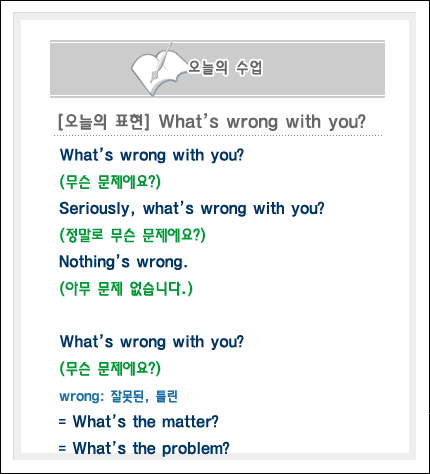 오늘의 수업

[오늘의 표현] What's wrong with you?

What's wrong with you?
(무슨 문제에요?)
Seriously, what's wrong with you?
(정말로 무슨 문제에요?)
Nothing's wrong.
(아무 문제 없습니다.)

What's wrong with you?
(무슨 문제에요?)
wrong: 잘못된, 틀린
= What's the matter?
= What's the problem?